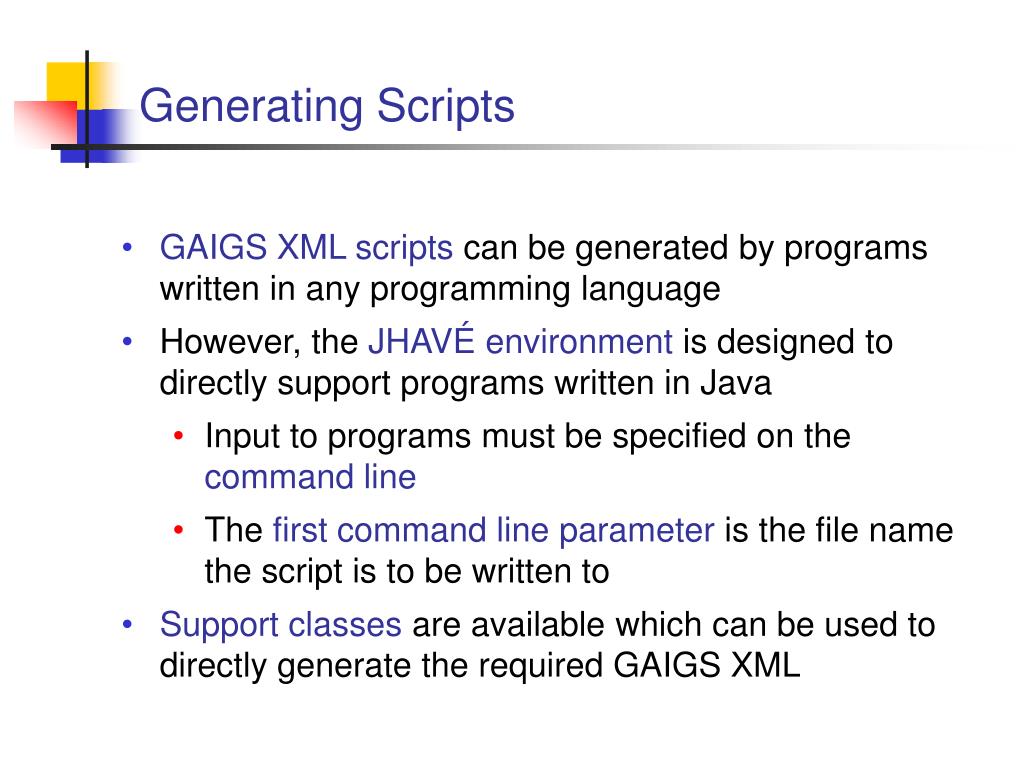 Generating Scripts

• GAIGS XML scripts can be generated by programs written in any programming language
• However, the JHAVÉ environment is designed to directly support programs written in Java
  • Input to programs must be specified on the command line
  • The first command line parameter is the file name the script is to be written to
• Support classes are available which can be used to directly generate the required GAIGS XML